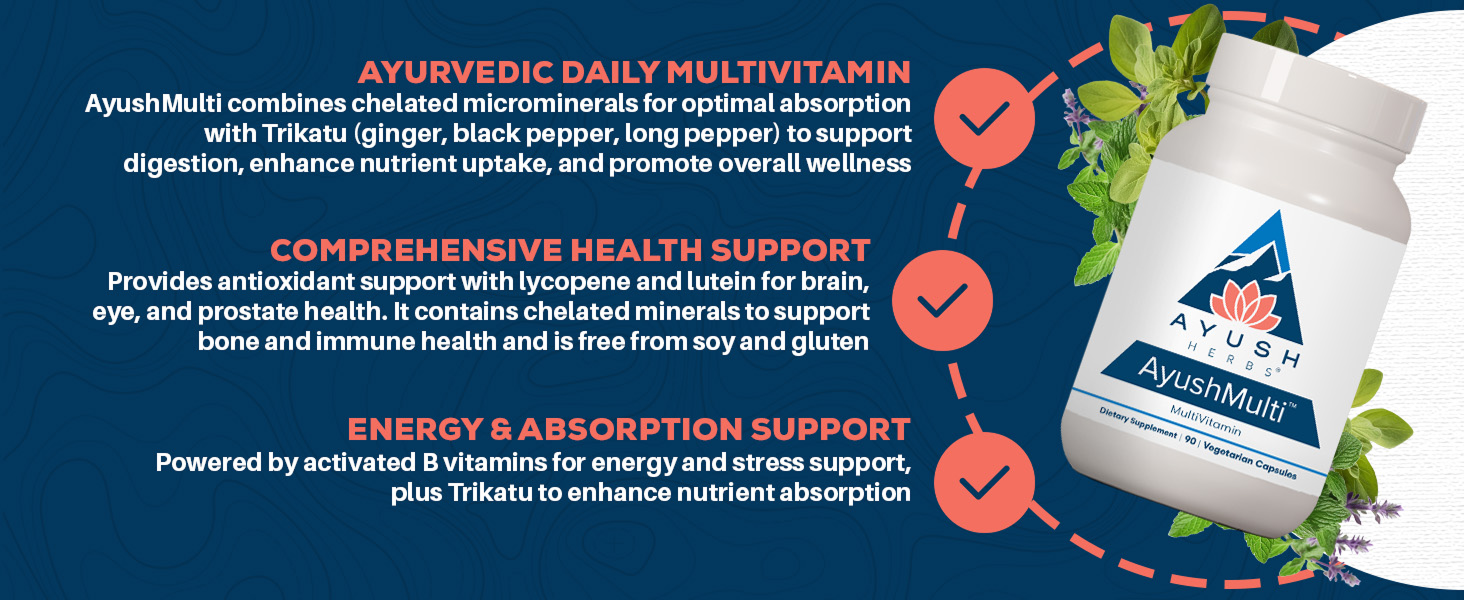 AYURVEDIC DAILY MULTIVITAMIN
AyushMulti combines chelated microminerals for optimal absorption with Trikatu (ginger, black pepper, long pepper) to support digestion, enhance nutrient uptake, and promote overall wellness

COMPREHENSIVE HEALTH SUPPORT
Provides antioxidant support with lycopene and lutein for brain, eye, and prostate health. It contains chelated minerals to support bone and immune health and is free from soy and gluten

ENERGY & ABSORPTION SUPPORT
Powered by activated B vitamins for energy and stress support, plus Trikatu to enhance nutrient absorption

AYUSH
HERBS®
AyushMulti™
MultiVitamin
Dietary Supplement | 90 | Vegetarian Capsules